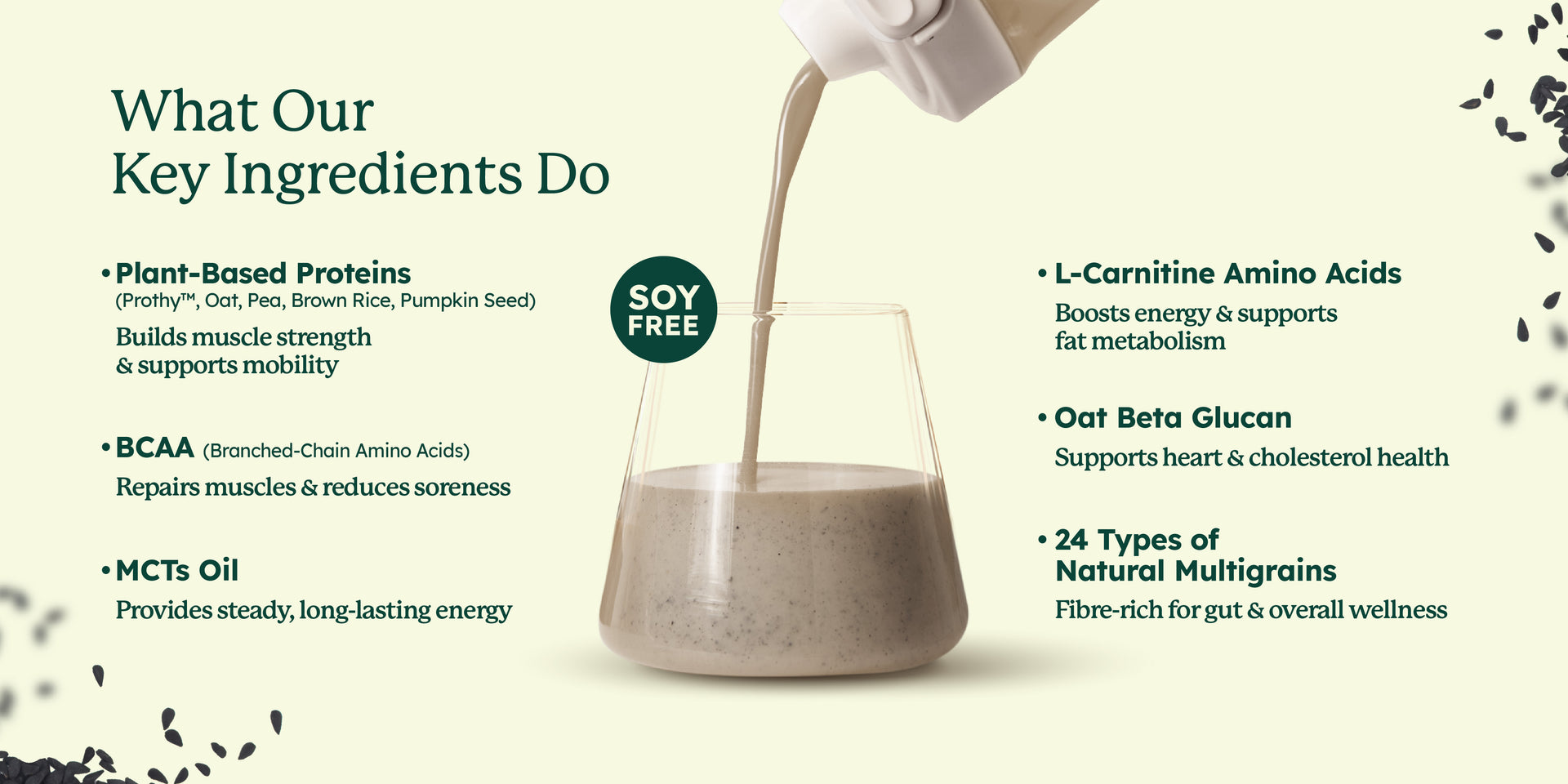 What Our
Key Ingredients Do

• Plant-Based Proteins
(Prothy™, Oat, Pea, Brown Rice, Pumpkin Seed)
Builds muscle strength & supports mobility

• BCAA (Branched-Chain Amino Acids)
Repairs muscles & reduces soreness

• MCTs Oil
Provides steady, long-lasting energy

SOY FREE

• L-Carnitine Amino Acids
Boosts energy & supports fat metabolism

• Oat Beta Glucan
Supports heart & cholesterol health

• 24 Types of Natural Multigrains
Fibre-rich for gut & overall wellness